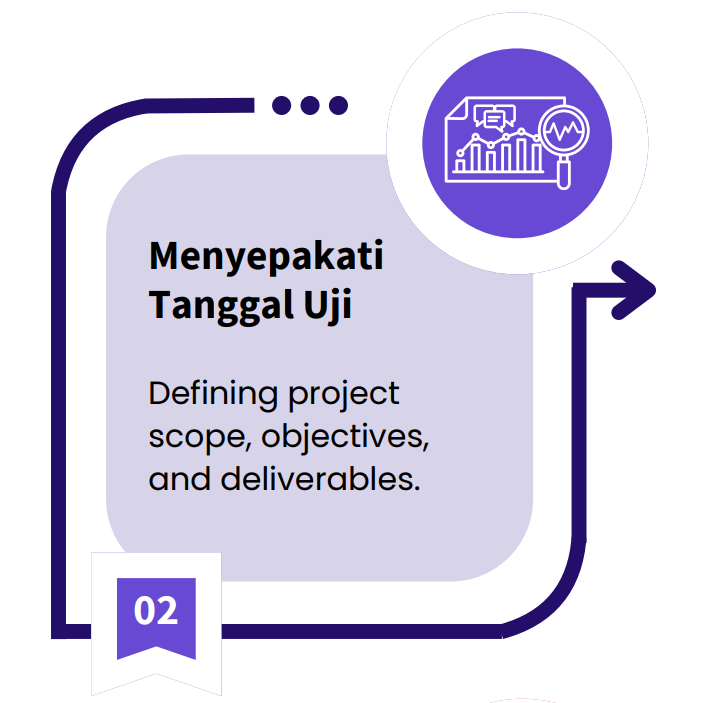 Menyepakati Tanggal Uji

Defining project scope, objectives, and deliverables.

02